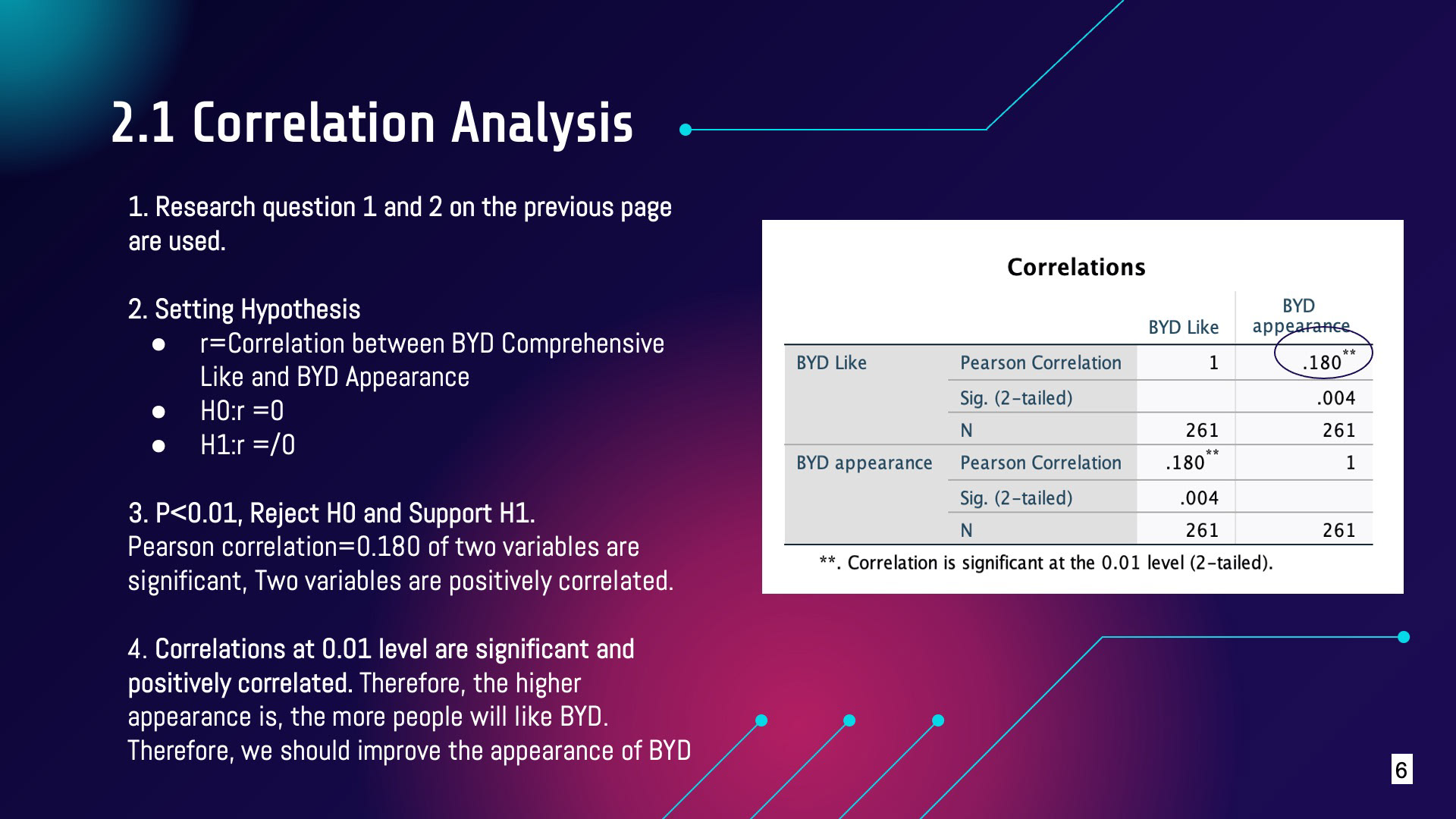 2.1 Correlation Analysis

1. Research question 1 and 2 on the previous page are used.

2. Setting Hypothesis
● r=Correlation between BYD Comprehensive Like and BYD Appearance
● H0:r =0
● H1:r =/0

3. P<0.01, Reject H0 and Support H1.
Pearson correlation=0.180 of two variables are significant, Two variables are positively correlated.

4. Correlations at 0.01 level are significant and positively correlated. Therefore, the higher appearance is, the more people will like BYD. Therefore, we should improve the appearance of BYD

Correlations

| | | BYD Like | BYD appearance |
|---|---|---|---|
| BYD Like | Pearson Correlation | 1 | .180** |
| | Sig. (2-tailed) | | .004 |
| | N | 261 | 261 |
| BYD appearance | Pearson Correlation | .180** | 1 |
| | Sig. (2-tailed) | .004 | |
| | N | 261 | 261 |

**. Correlation is significant at the 0.01 level (2-tailed).

6